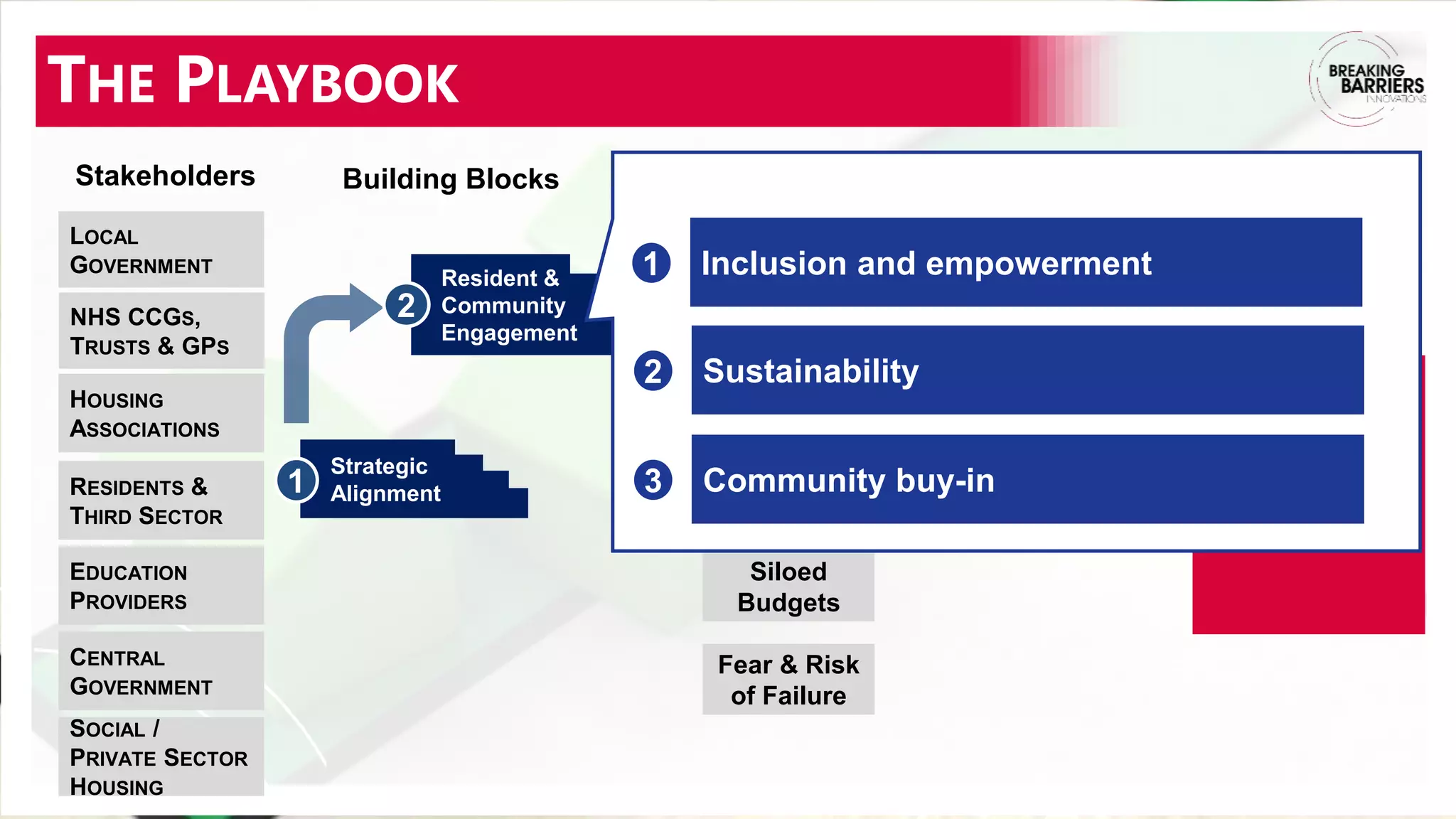 THE PLAYBOOK

BREAKING BARRIERS INNOVATIONS

Stakeholders

LOCAL GOVERNMENT

NHS CCGs, TRUSTS & GPs

HOUSING ASSOCIATIONS

RESIDENTS & THIRD SECTOR

EDUCATION PROVIDERS

CENTRAL GOVERNMENT

SOCIAL / PRIVATE SECTOR HOUSING

Building Blocks

2 Resident & Community Engagement

1 Strategic Alignment

1 Inclusion and empowerment

2 Sustainability

3 Community buy-in

Siloed Budgets

Fear & Risk of Failure